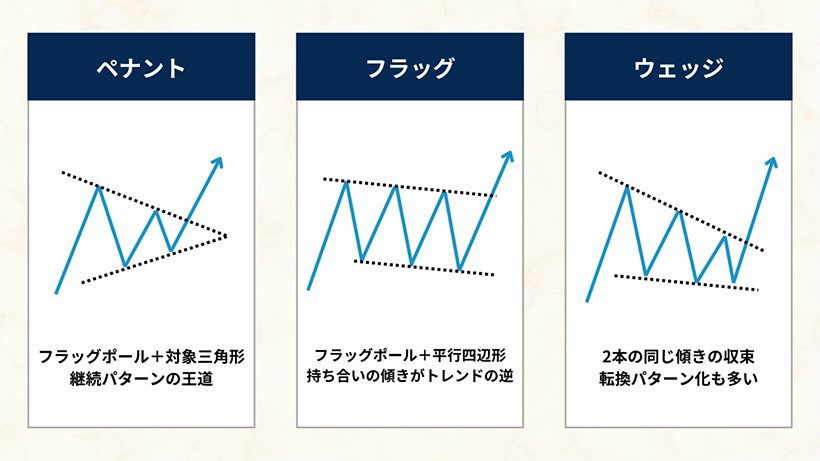 ペナント

フラッグポール＋対象三角形
継続パターンの王道

フラッグ

フラッグポール＋平行四辺形
持ち合いの傾きがトレンドの逆

ウェッジ

2本の同じ傾きの収束
転換パターン化も多い